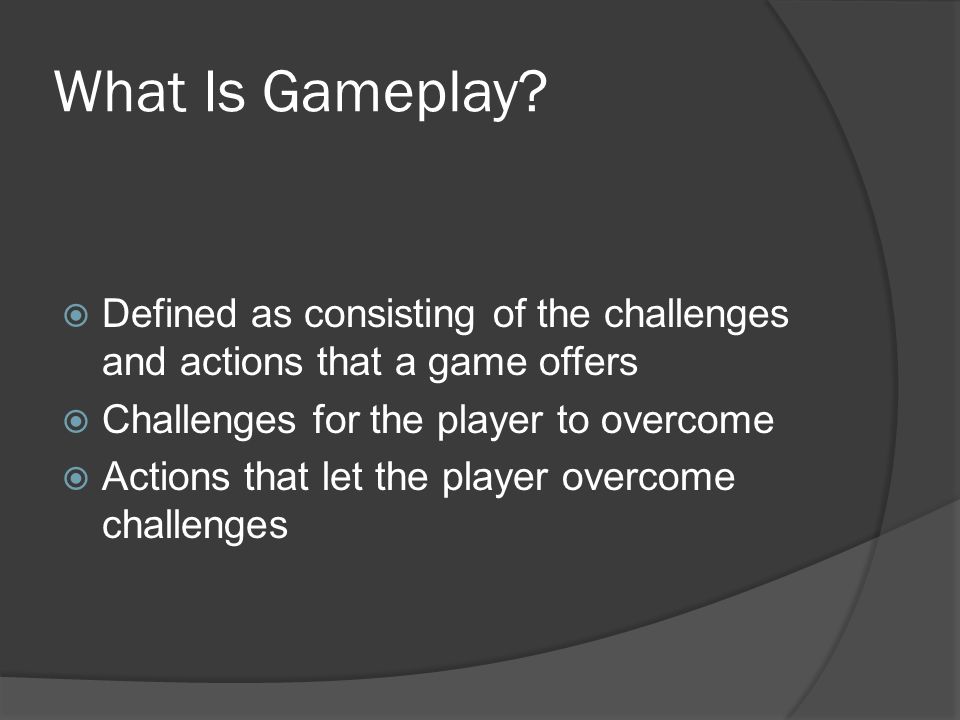 What Is Gameplay?

Defined as consisting of the challenges and actions that a game offers

Challenges for the player to overcome

Actions that let the player overcome challenges